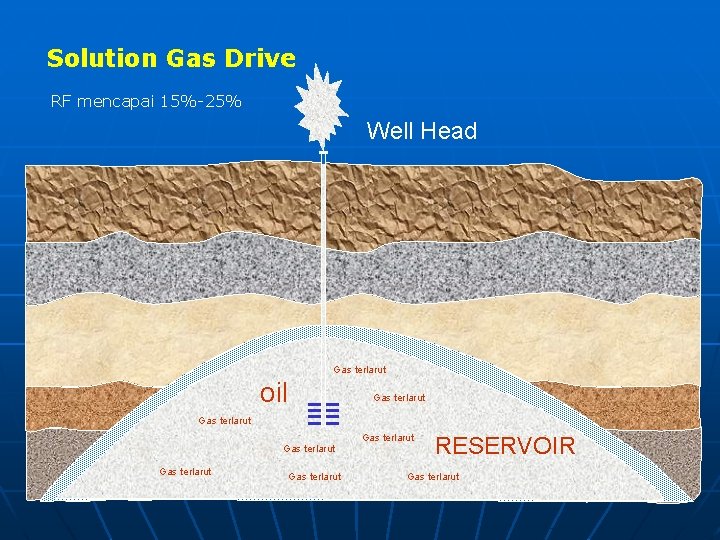 Solution Gas Drive

RF mencapai 15%-25%

Well Head

Gas terlarut

oil

Gas terlarut

Gas terlarut

Gas terlarut

Gas terlarut

RESERVOIR

Gas terlarut

Gas terlarut

Gas terlarut